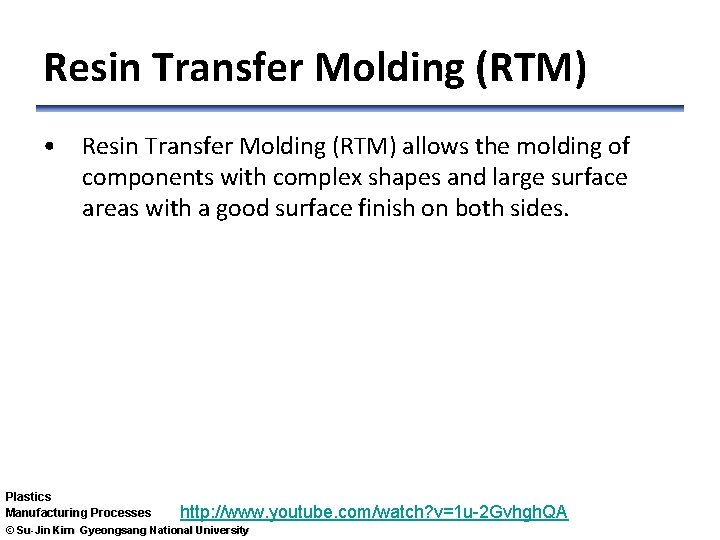 Resin Transfer Molding (RTM)

• Resin Transfer Molding (RTM) allows the molding of components with complex shapes and large surface areas with a good surface finish on both sides.

Plastics
Manufacturing Processes
© Su-Jin Kim Gyeongsang National University

http://www.youtube.com/watch?v=1u-2GvhghQA